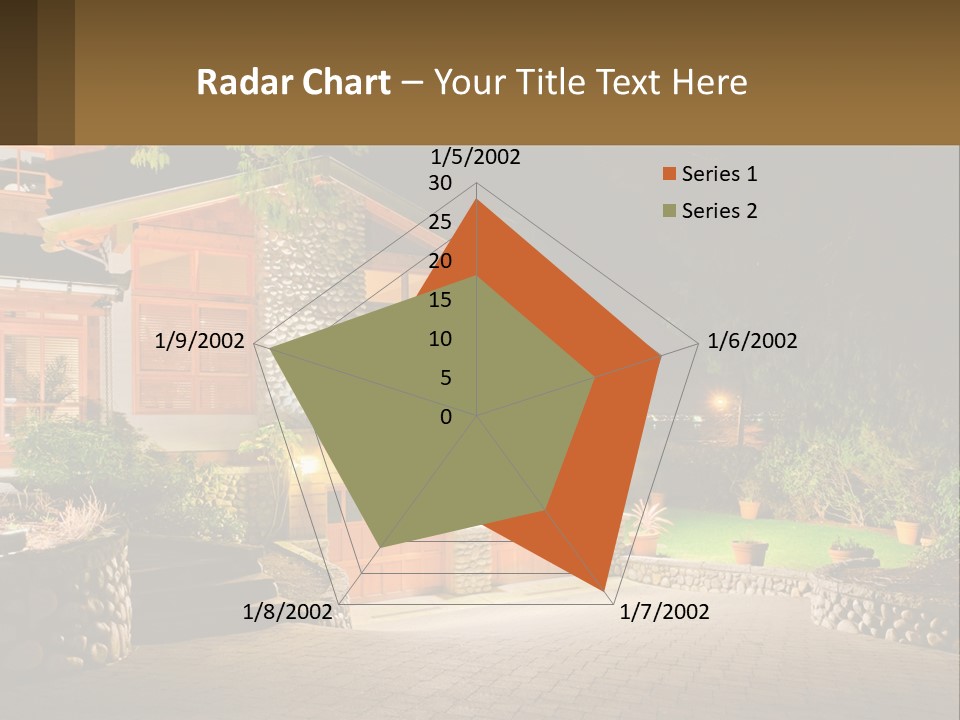 Radar Chart – Your Title Text Here

1/5/2002
30
25
20
15
10
5
0
1/6/2002
1/7/2002
1/8/2002
1/9/2002

Series 1
Series 2